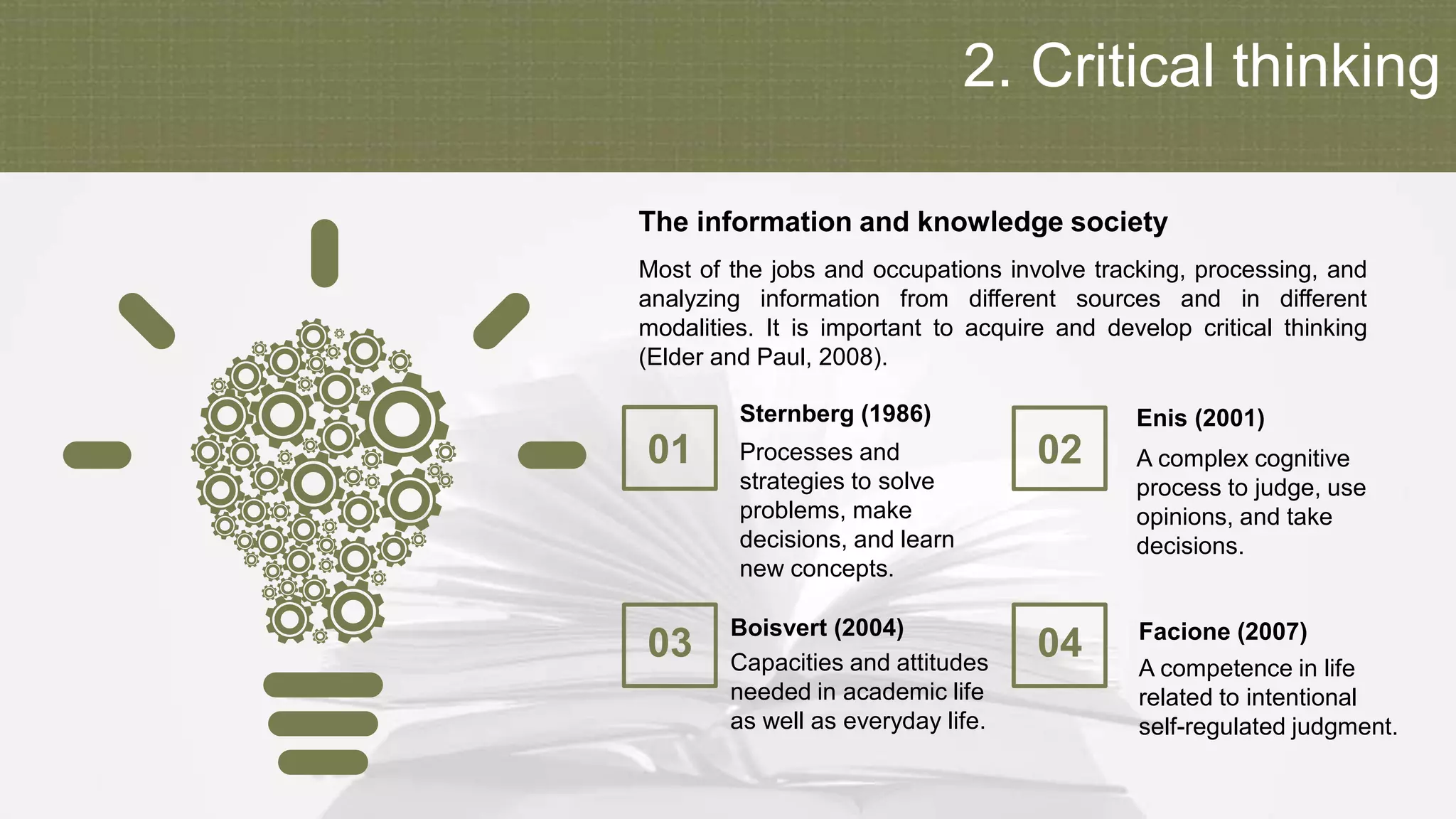 2. Critical thinking

The information and knowledge society

Most of the jobs and occupations involve tracking, processing, and analyzing information from different sources and in different modalities. It is important to acquire and develop critical thinking (Elder and Paul, 2008).

01

Sternberg (1986)

Processes and strategies to solve problems, make decisions, and learn new concepts.

02

Enis (2001)

A complex cognitive process to judge, use opinions, and take decisions.

03

Boisvert (2004)

Capacities and attitudes needed in academic life as well as everyday life.

04

Facione (2007)

A competence in life related to intentional self-regulated judgment.